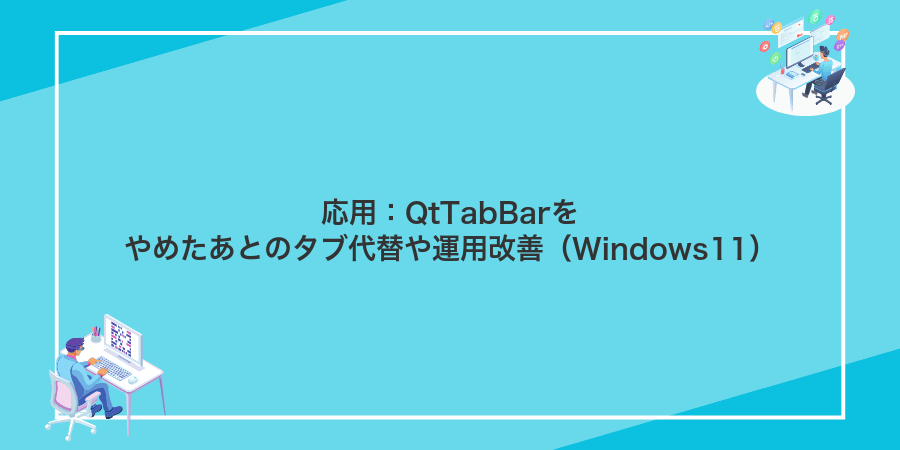 応用：QtTabBarを
やめたあとのタブ代替や運用改善（Windows11）